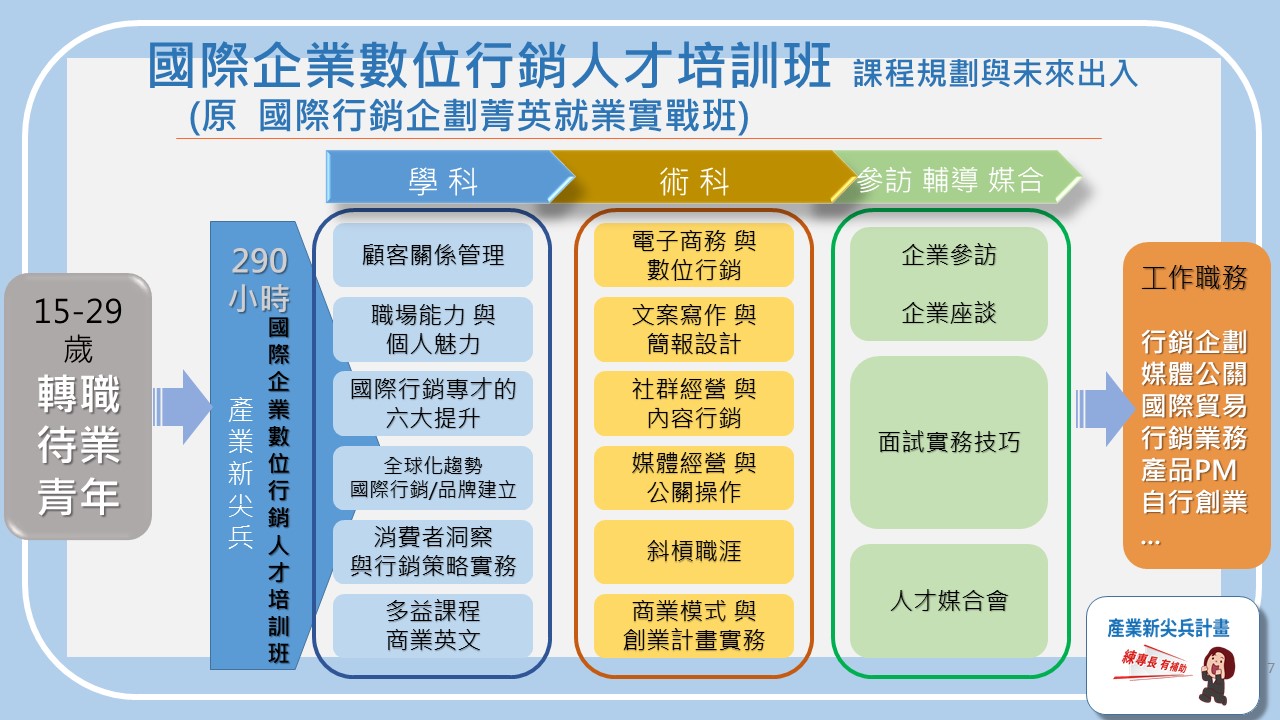 國際企業數位行銷人才培訓班 課程規劃與未來出入
(原 國際行銷企劃菁英就業實戰班)

學 科
術 科
參訪 輔導 媒合

15-29
歲
轉職
待業
青年

290
小時
產業新尖兵
國際企業數位行銷人才培訓班

顧客關係管理
職場能力 與 個人魅力
國際行銷專才的 六大提升
全球化趨勢 國際行銷/品牌建立
消費者洞察 與行銷策略實務
多益課程 商業英文

電子商務 與 數位行銷
文案寫作 與 簡報設計
社群經營 與 內容行銷
媒體經營 與 公關操作
斜槓職涯
商業模式 與 創業計畫實務

企業參訪
企業座談
面試實務技巧
人才媒合會

工作職務
行銷企劃
媒體公關
國際貿易
行銷業務
產品PM
自行創業
...

產業新尖兵計畫
練專長 有補助

7